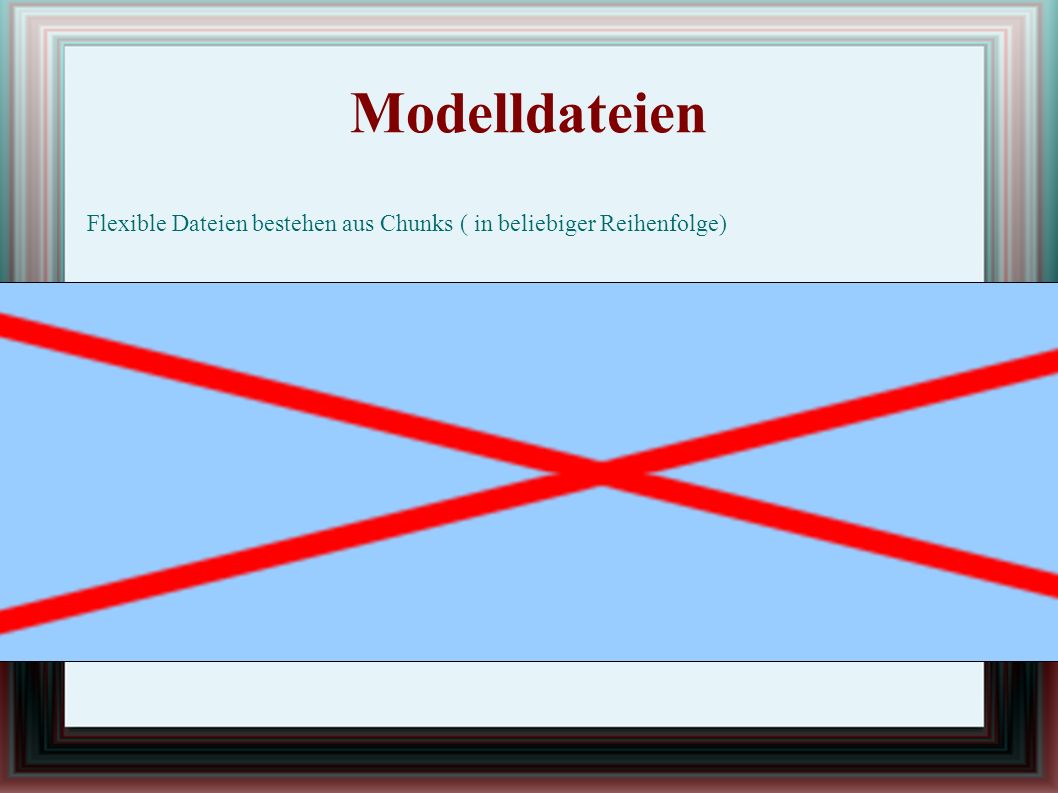 Modelldateien

Flexible Dateien bestehen aus Chunks ( in beliebiger Reihenfolge)